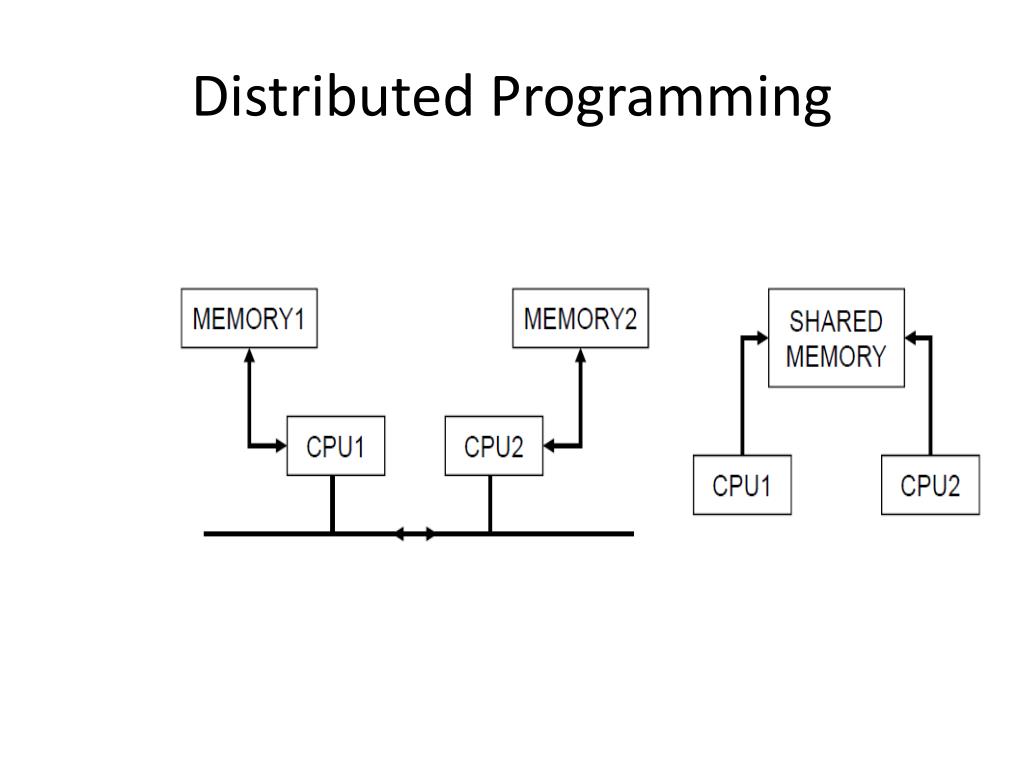 Distributed Programming

MEMORY1

MEMORY2

CPU1

CPU2

SHARED MEMORY

CPU1

CPU2